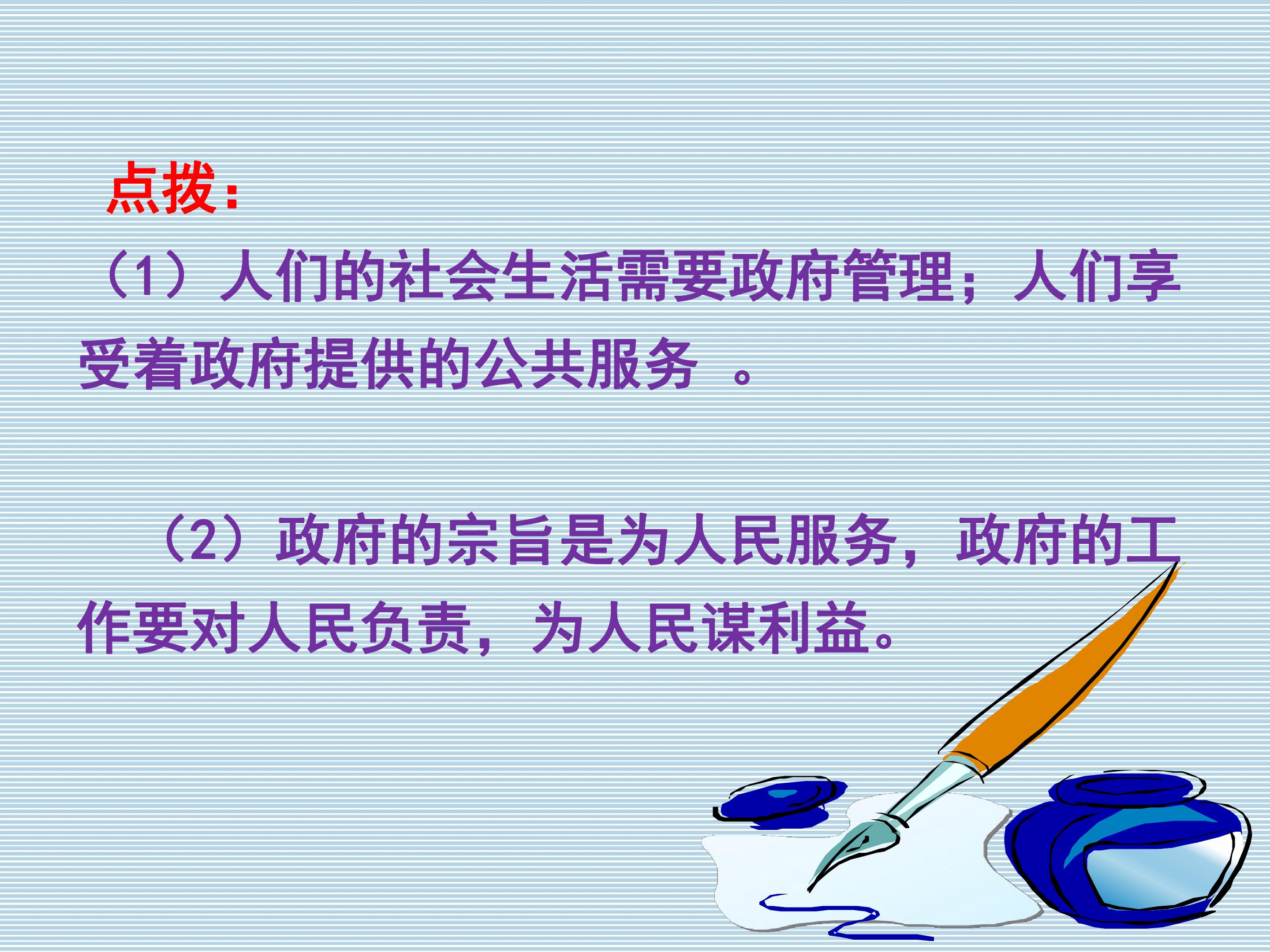 点拨:

（1）人们的社会生活需要政府管理；人们享受着政府提供的公共服务。

（2）政府的宗旨是为人民服务，政府的工作要对人民负责，为人民谋利益。